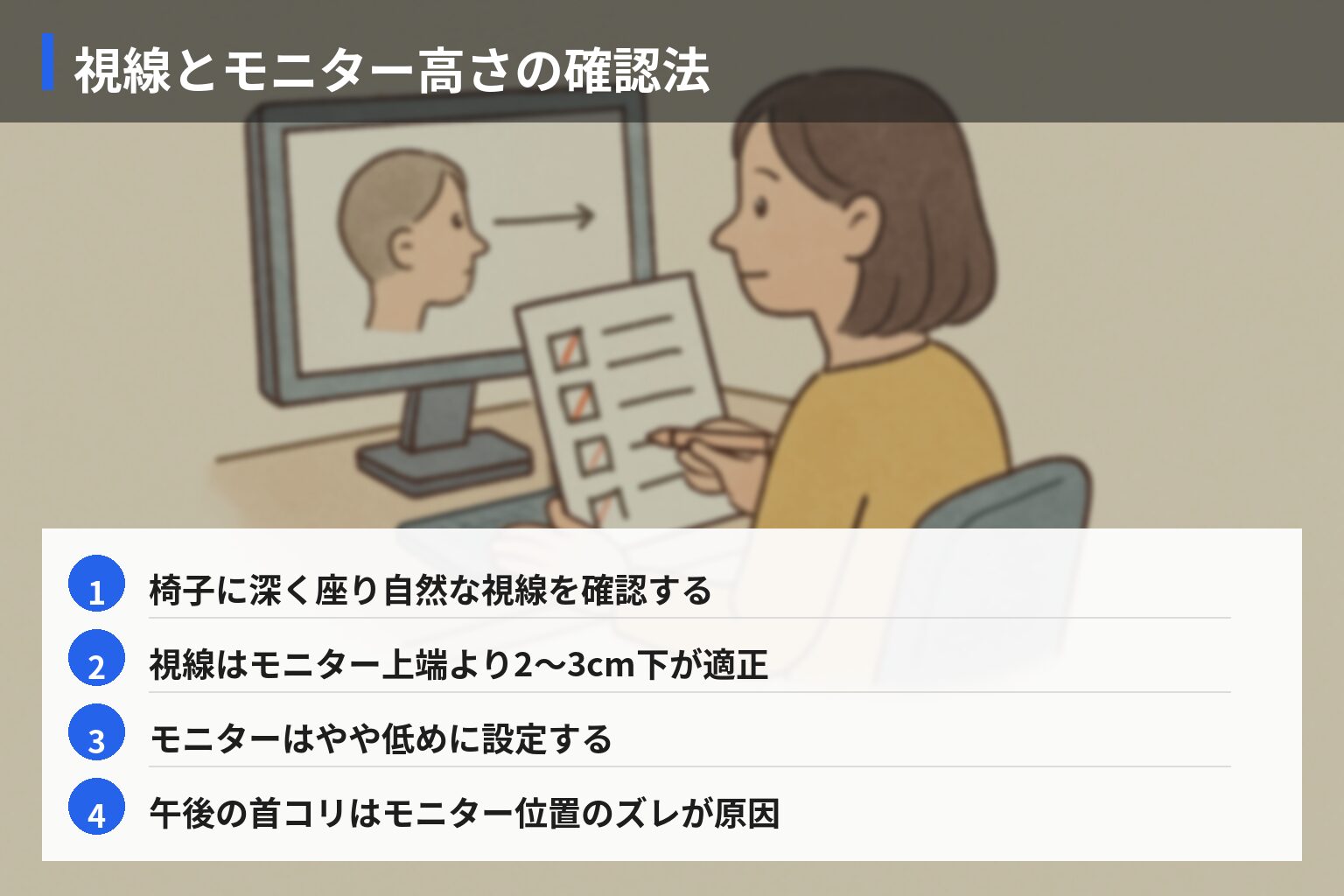 視線とモニター高さの確認法

1 椅子に深く座り自然な視線を確認する

2 視線はモニター上端より2〜3cm下が適正

3 モニターはやや低めに設定する

4 午後の首コリはモニター位置のズレが原因